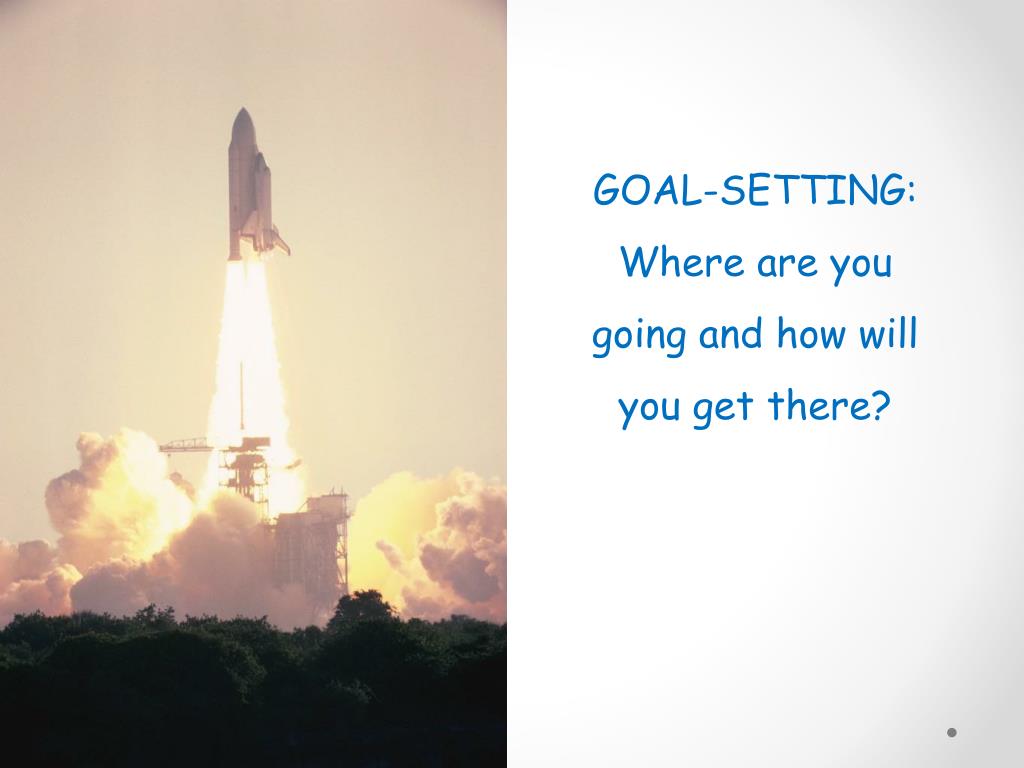 GOAL-SETTING:
Where are you going and how will you get there?